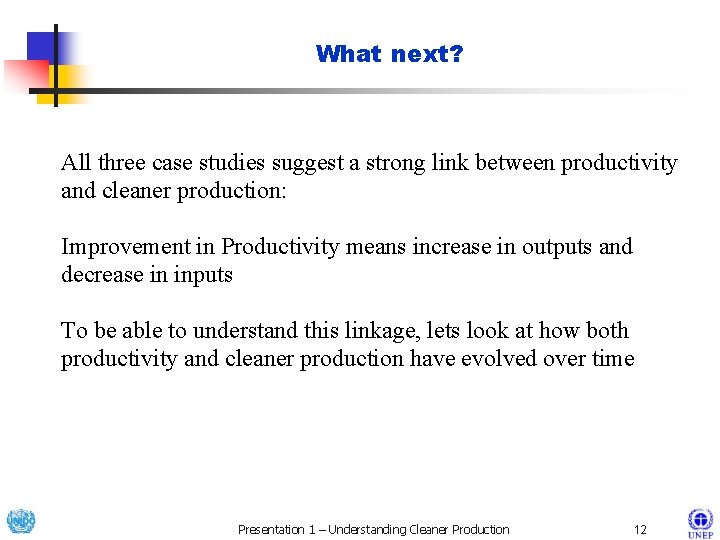 What next?

All three case studies suggest a strong link between productivity and cleaner production:

Improvement in Productivity means increase in outputs and decrease in inputs

To be able to understand this linkage, lets look at how both productivity and cleaner production have evolved over time

UNIDO

Presentation 1 – Understanding Cleaner Production

12

UNEP